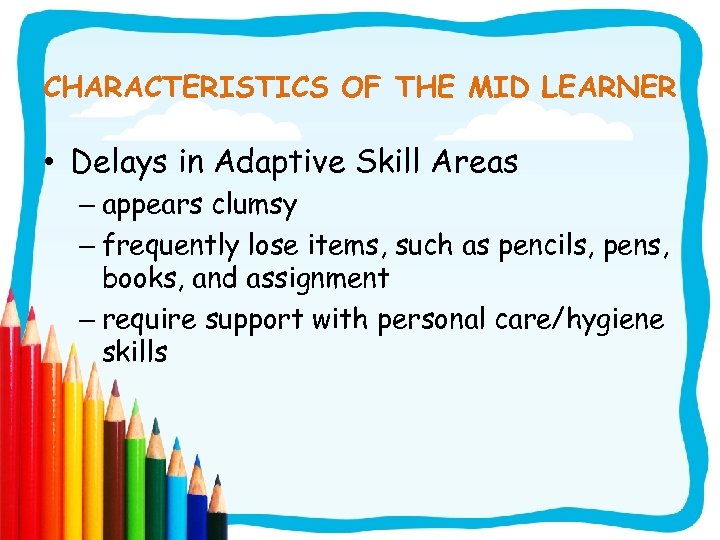 CHARACTERISTICS OF THE MID LEARNER

• Delays in Adaptive Skill Areas
– appears clumsy
– frequently lose items, such as pencils, pens, books, and assignment
– require support with personal care/hygiene skills